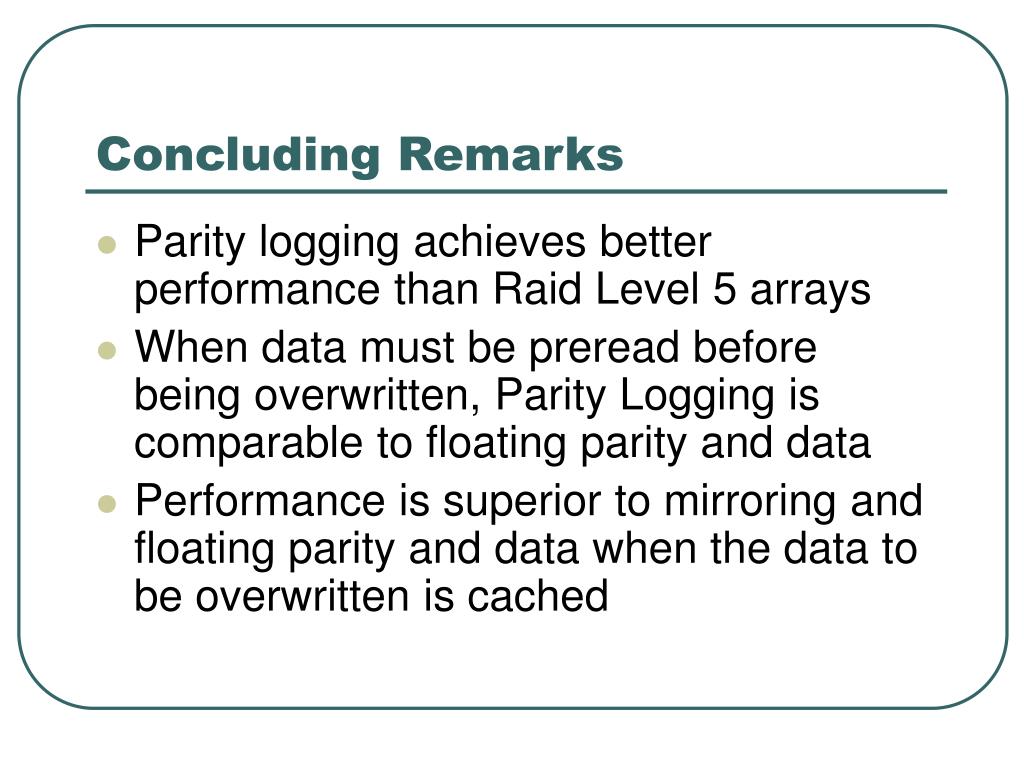 Concluding Remarks

- Parity logging achieves better performance than Raid Level 5 arrays
- When data must be preread before being overwritten, Parity Logging is comparable to floating parity and data
- Performance is superior to mirroring and floating parity and data when the data to be overwritten is cached